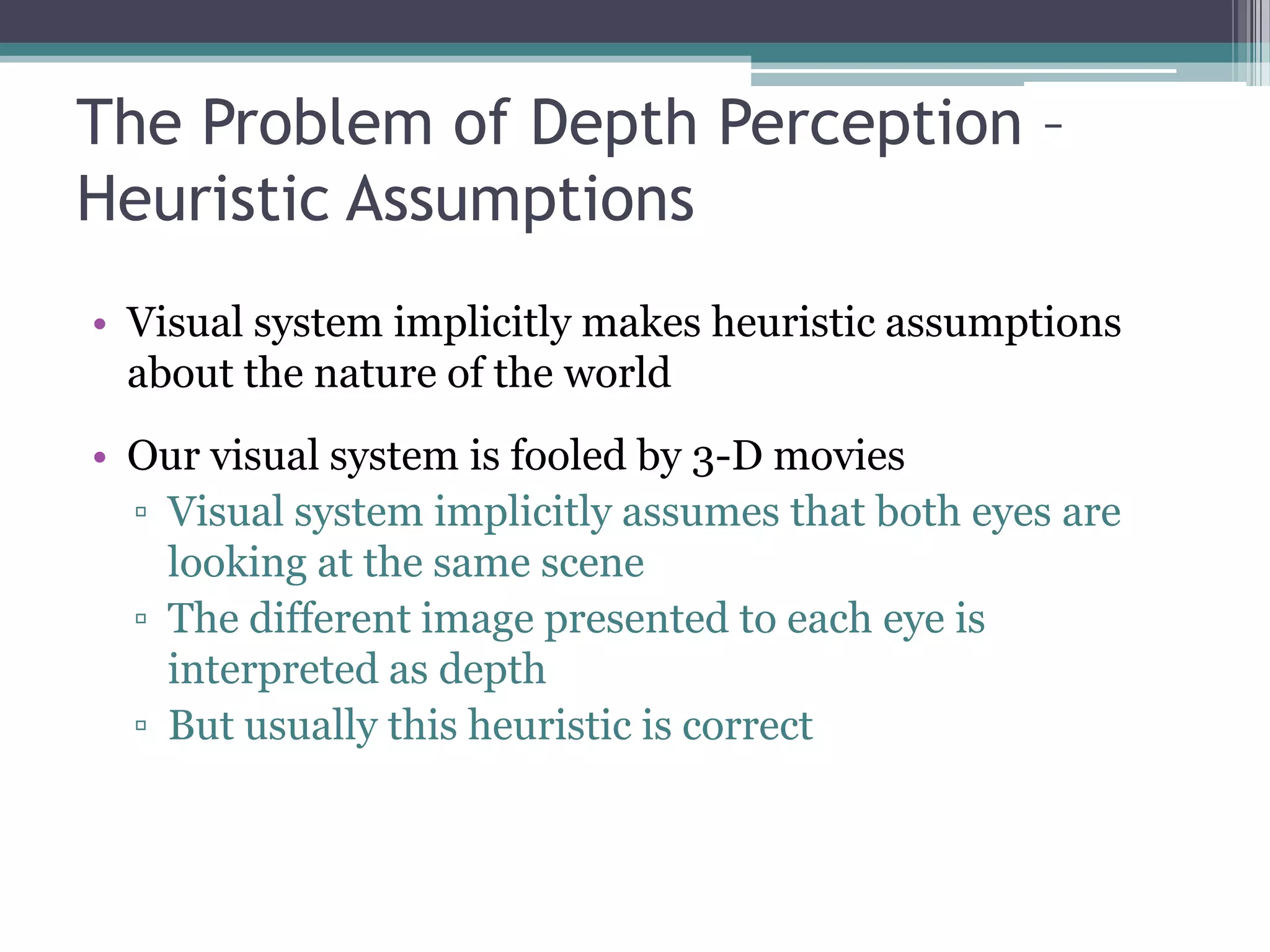 The Problem of Depth Perception – Heuristic Assumptions

• Visual system implicitly makes heuristic assumptions about the nature of the world

• Our visual system is fooled by 3-D movies
▫ Visual system implicitly assumes that both eyes are looking at the same scene
▫ The different image presented to each eye is interpreted as depth
▫ But usually this heuristic is correct